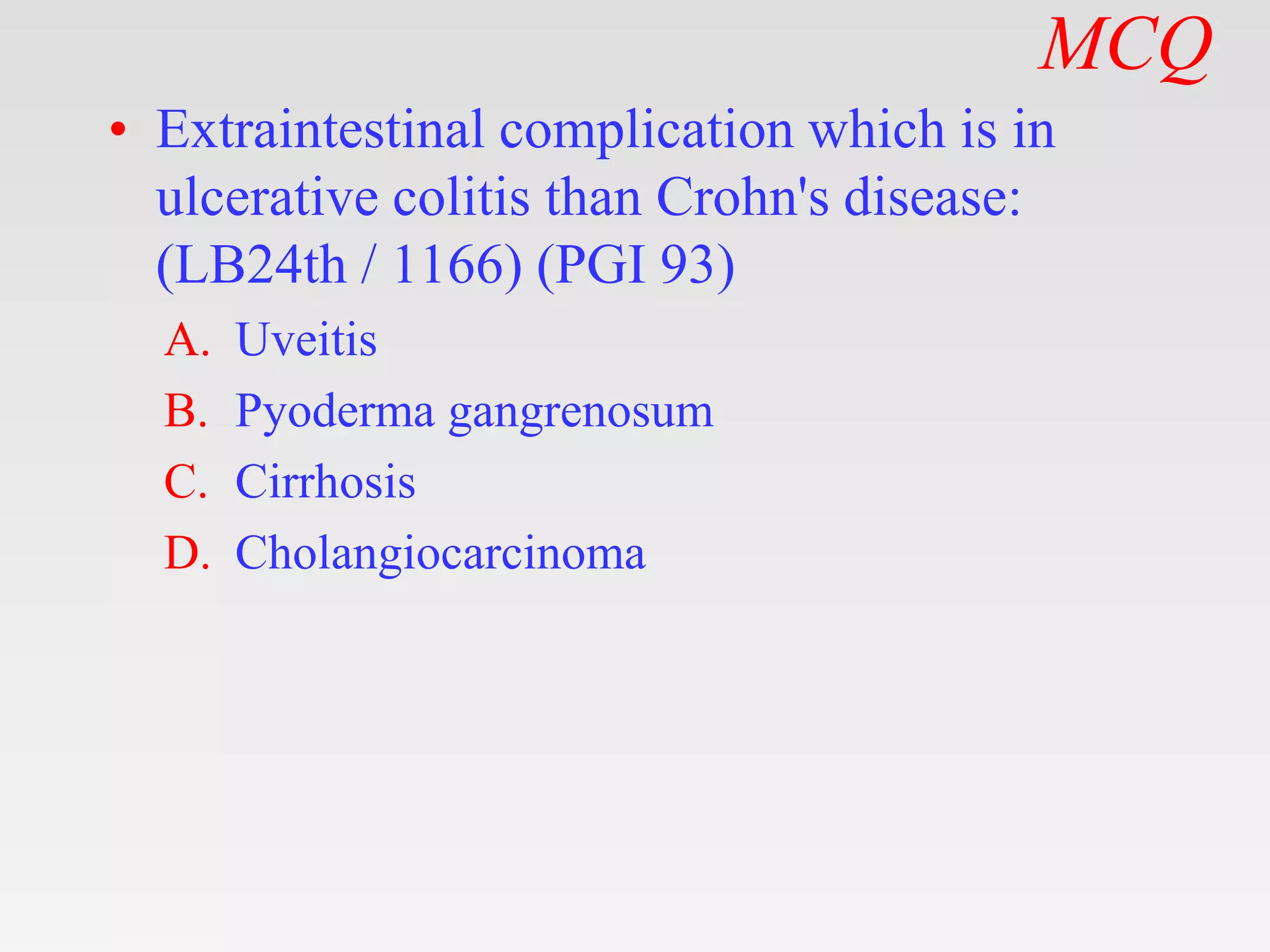 MCQ

• Extraintestinal complication which is in ulcerative colitis than Crohn's disease: (LB24th / 1166) (PGI 93)

A. Uveitis
B. Pyoderma gangrenosum
C. Cirrhosis
D. Cholangiocarcinoma